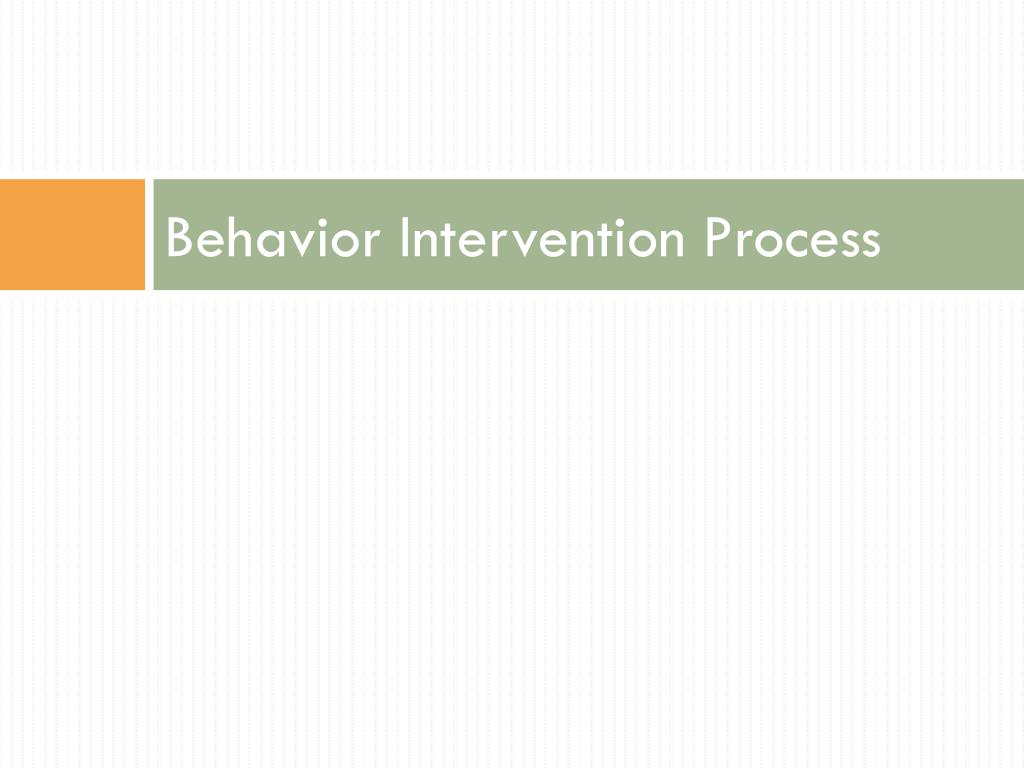 Behavior Intervention Process